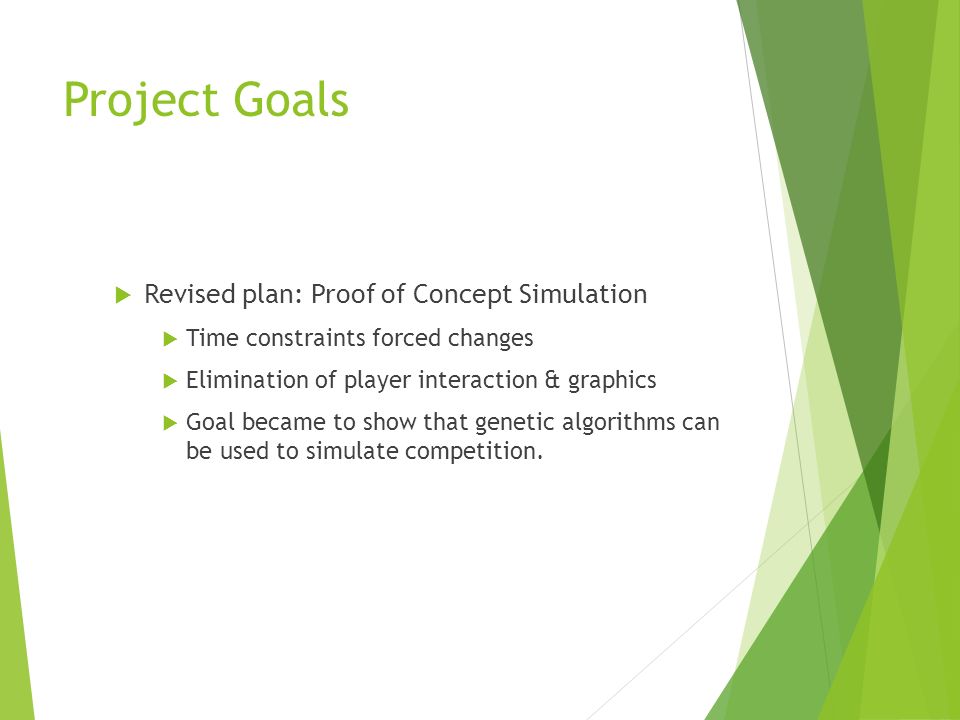 Project Goals

Revised plan: Proof of Concept Simulation

Time constraints forced changes

Elimination of player interaction & graphics

Goal became to show that genetic algorithms can be used to simulate competition.